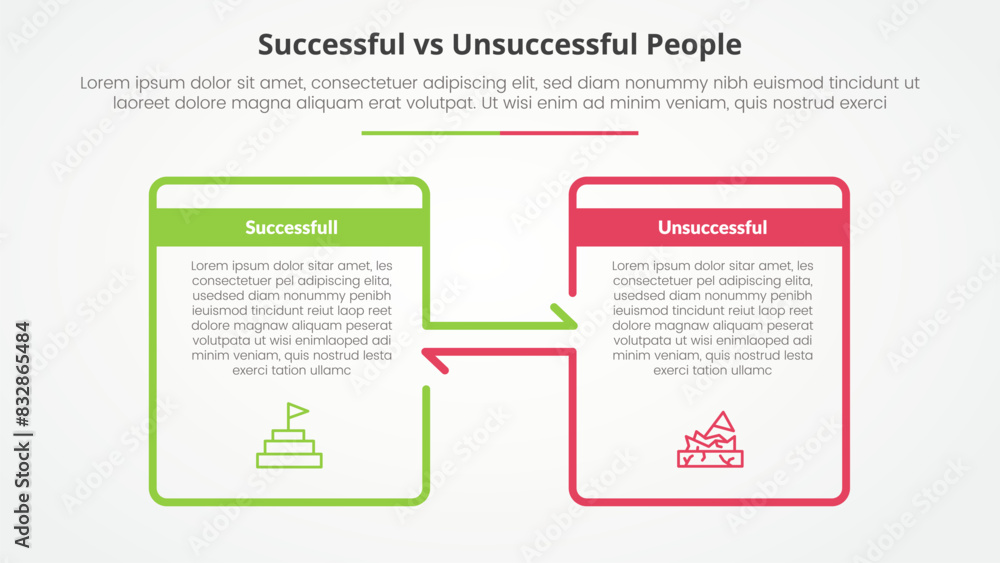 Successful vs Unsuccessful People

Lorem ipsum dolor sit amet, consectetuer adipiscing elit, sed diam nonummy nibh euismod tincidunt ut laoreet dolore magna aliquam erat volutpat. Ut wisi enim ad minim veniam, quis nostrud exerci

Successfull

Lorem ipsum dolor sitar amet, les consectetuer pel adipiscing elita, usedsed diam nonummy penibh ieuismod tincidunt reiut laop reet dolore magnaw aliquam peserat volutpata ut wisi enimlaoped adi minim veniam, quis nostrud lesta exerci tation ullamc

Unsuccessful

Lorem ipsum dolor sitar amet, les consectetuer pel adipiscing elita, usedsed diam nonummy penibh ieuismod tincidunt reiut laop reet dolore magnaw aliquam peserat volutpata ut wisi enimlaoped adi minim veniam, quis nostrud lesta exerci tation ullamc

Adobe Stock | #832865484